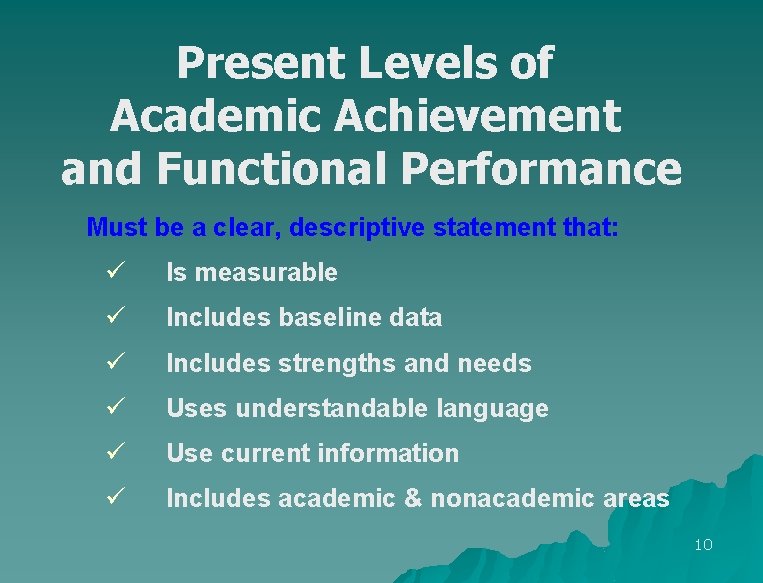 Present Levels of Academic Achievement and Functional Performance

Must be a clear, descriptive statement that:

✓ Is measurable

✓ Includes baseline data

✓ Includes strengths and needs

✓ Uses understandable language

✓ Use current information

✓ Includes academic & nonacademic areas

10